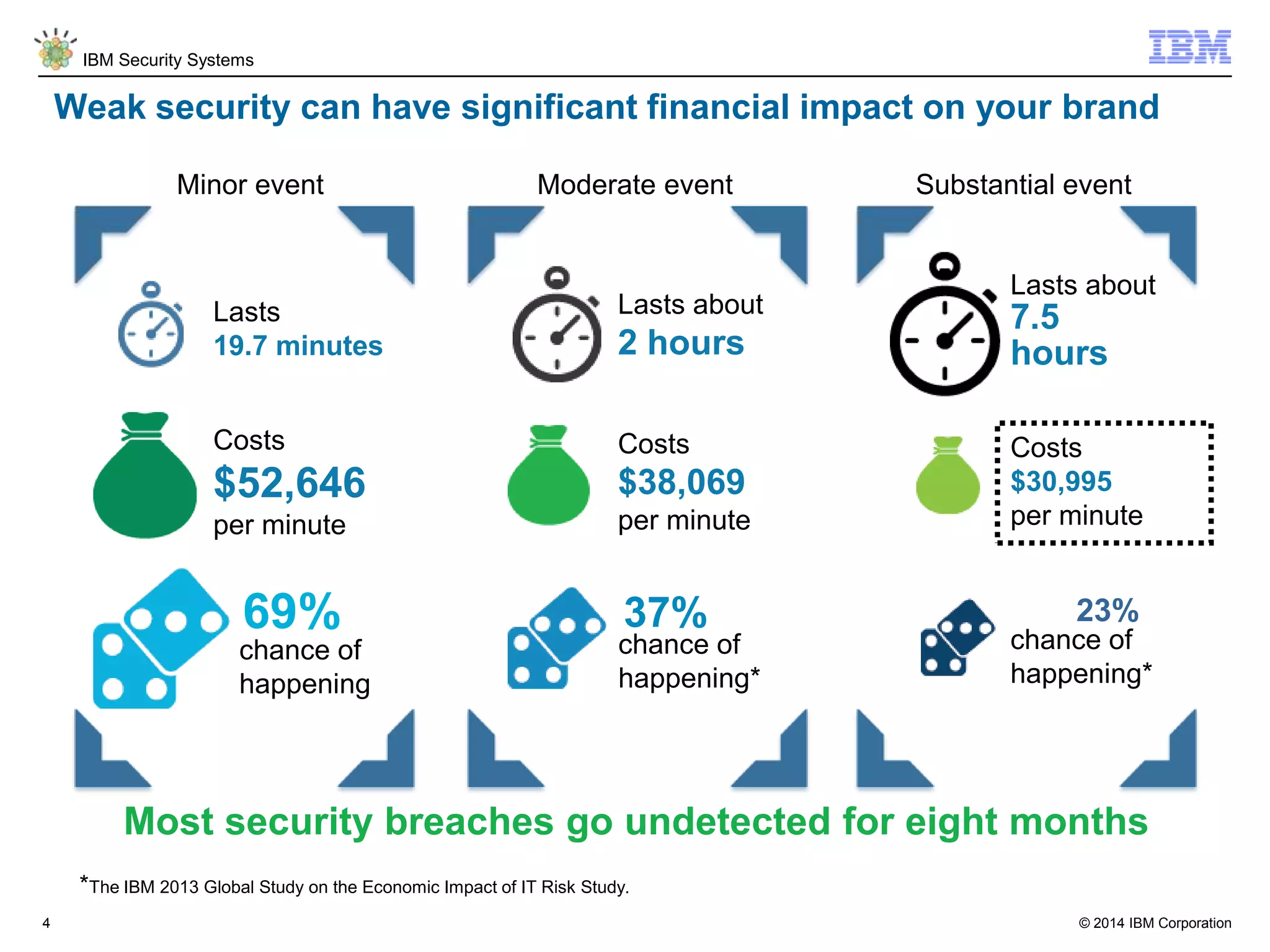 IBM Security Systems

IBM

Weak security can have significant financial impact on your brand

Minor event

Lasts 19.7 minutes

Costs $52,646 per minute

69% chance of happening

Moderate event

Lasts about 2 hours

Costs $38,069 per minute

37% chance of happening*

Substantial event

Lasts about 7.5 hours

Costs $30,995 per minute

23% chance of happening*

Most security breaches go undetected for eight months

*The IBM 2013 Global Study on the Economic Impact of IT Risk Study.

4

© 2014 IBM Corporation